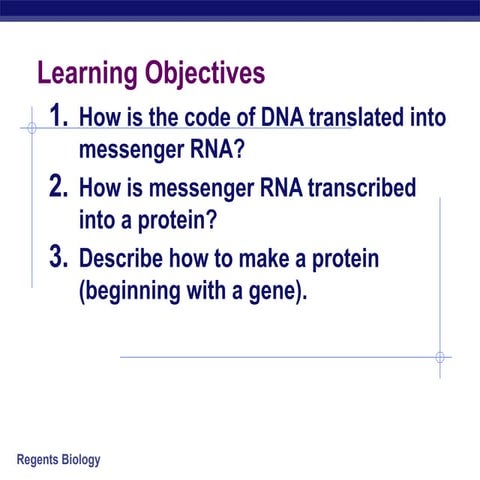 Learning Objectives

1. How is the code of DNA translated into messenger RNA?

2. How is messenger RNA transcribed into a protein?

3. Describe how to make a protein (beginning with a gene).

Regents Biology